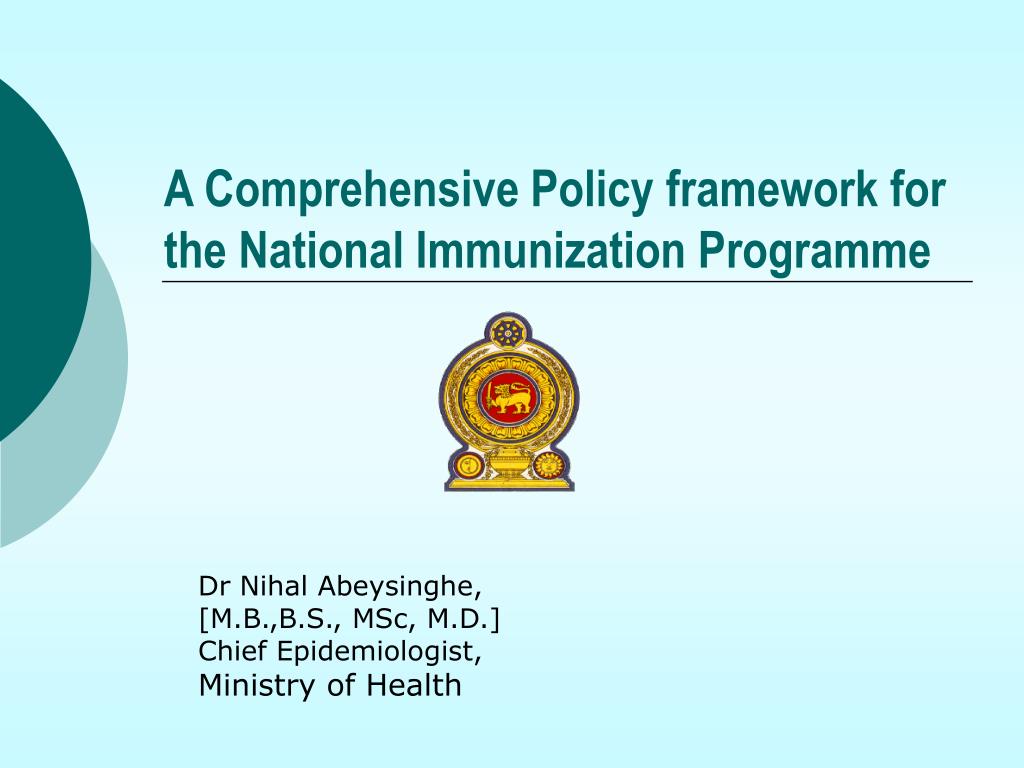 A Comprehensive Policy framework for the National Immunization Programme

Dr Nihal Abeysinghe,
[M.B.,B.S., MSc, M.D.]
Chief Epidemiologist,
Ministry of Health